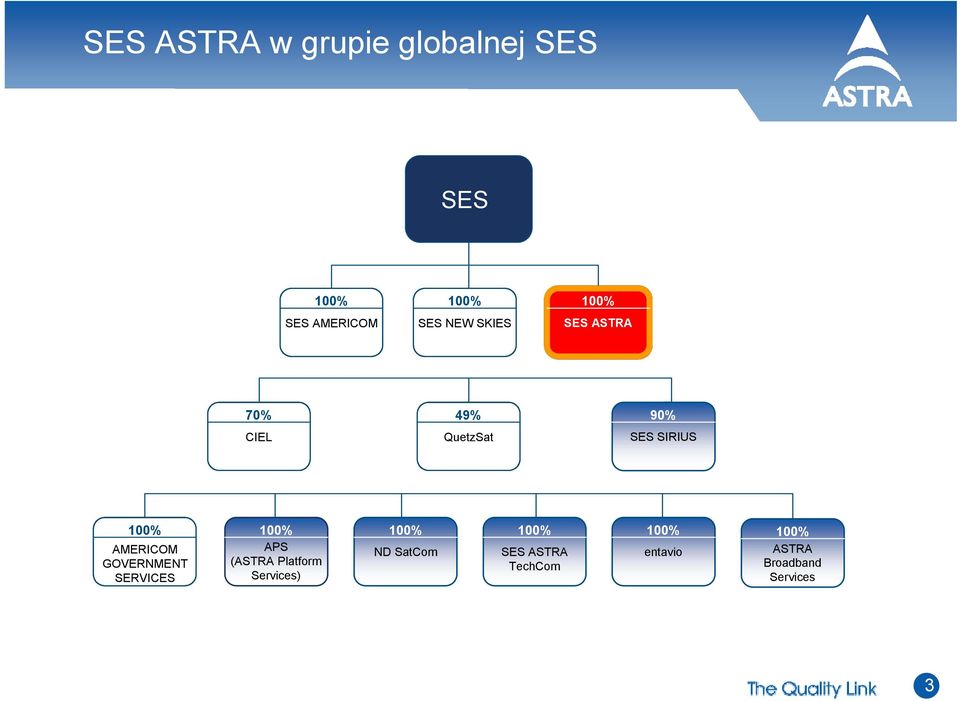 SES ASTRA w grupie globalnej SES

ASTRA

SES

100%
SES AMERICOM

100%
SES NEW SKIES

100%
SES ASTRA

70%
CIEL

49%
QuetzSat

90%
SES SIRIUS

100%
AMERICOM GOVERNMENT SERVICES

100%
APS (ASTRA Platform Services)

100%
ND SatCom

100%
SES ASTRA TechCom

100%
entavio

100%
ASTRA Broadband Services

The Quality Link

3